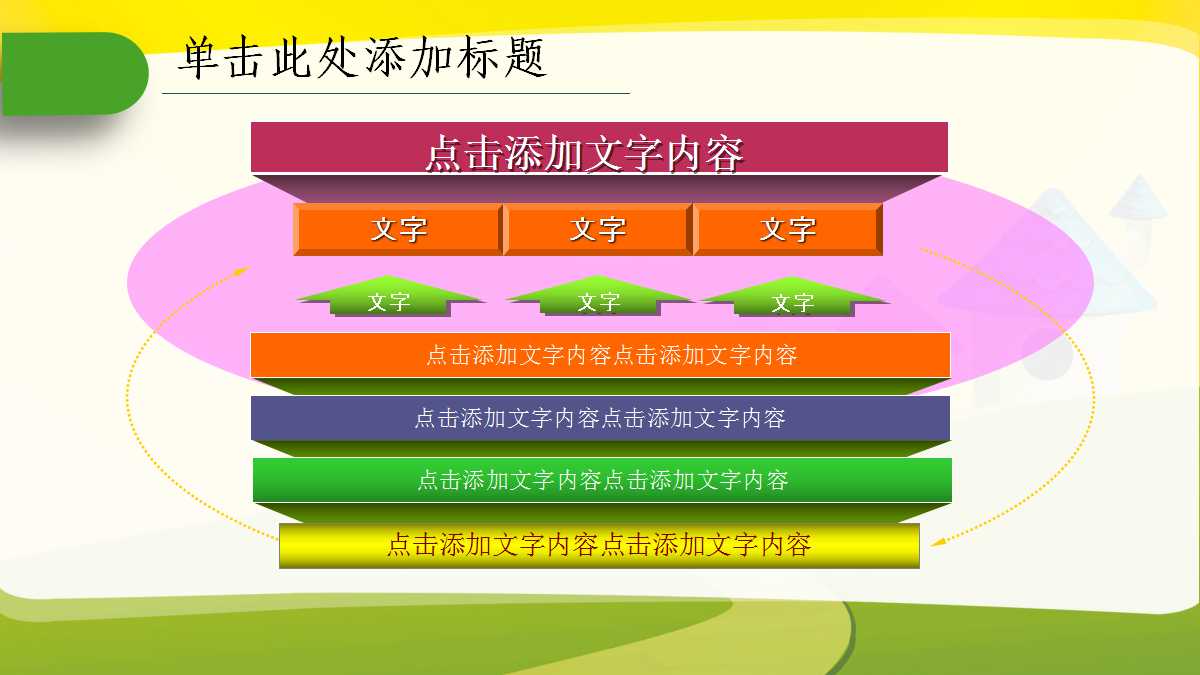 单击此处添加标题

点击添加文字内容

文字

文字

文字

文字

文字

文字

点击添加文字内容点击添加文字内容

点击添加文字内容点击添加文字内容

点击添加文字内容点击添加文字内容

点击添加文字内容点击添加文字内容